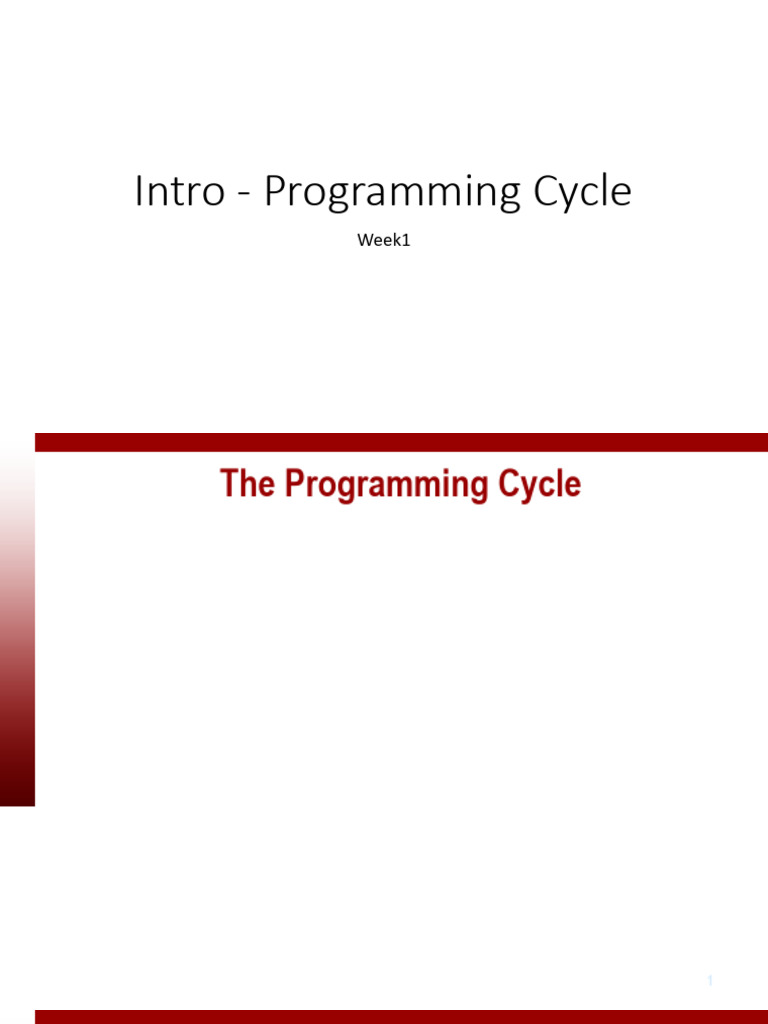 Intro - Programming Cycle

Week1

The Programming Cycle

1